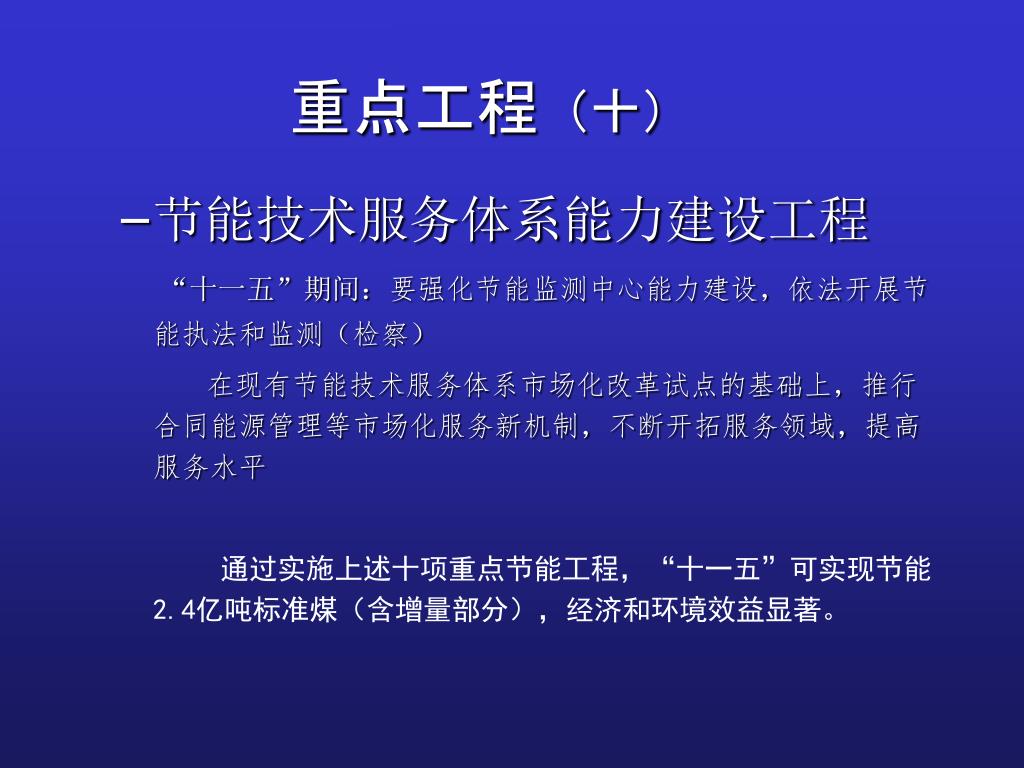 重点工程（十）

–节能技术服务体系能力建设工程

“十一五”期间：要强化节能监测中心能力建设，依法开展节能执法和监测（检察）

在现有节能技术服务体系市场化改革试点的基础上，推行合同能源管理等市场化服务新机制，不断开拓服务领域，提高服务水平

通过实施上述十项重点节能工程，“十一五”可实现节能2.4亿吨标准煤（含增量部分），经济和环境效益显著。